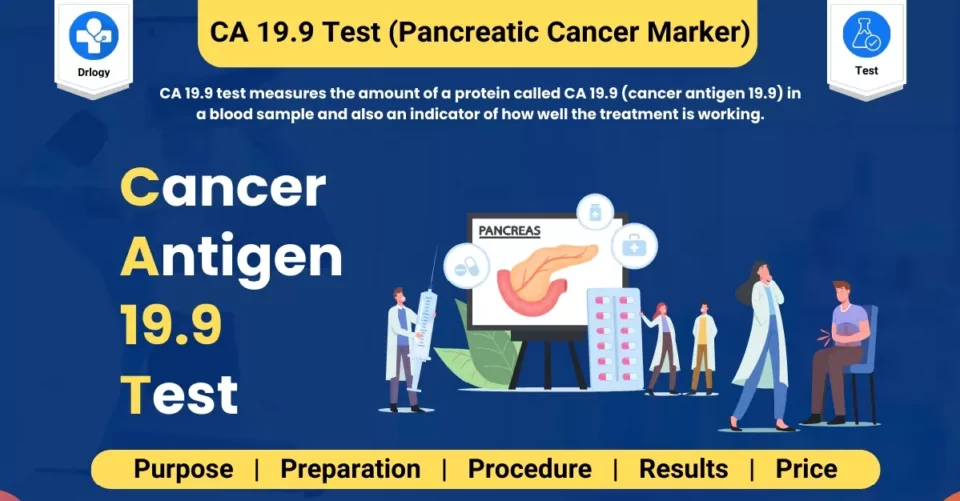 Drlogy

CA 19.9 Test (Pancreatic Cancer Marker)

Test

CA 19.9 test measures the amount of a protein called CA 19.9 (cancer antigen 19.9) in a blood sample and also an indicator of how well the treatment is working.

Cancer
Antigen
19.9
Test

PANCREAS

Purpose | Preparation | Procedure | Results | Price